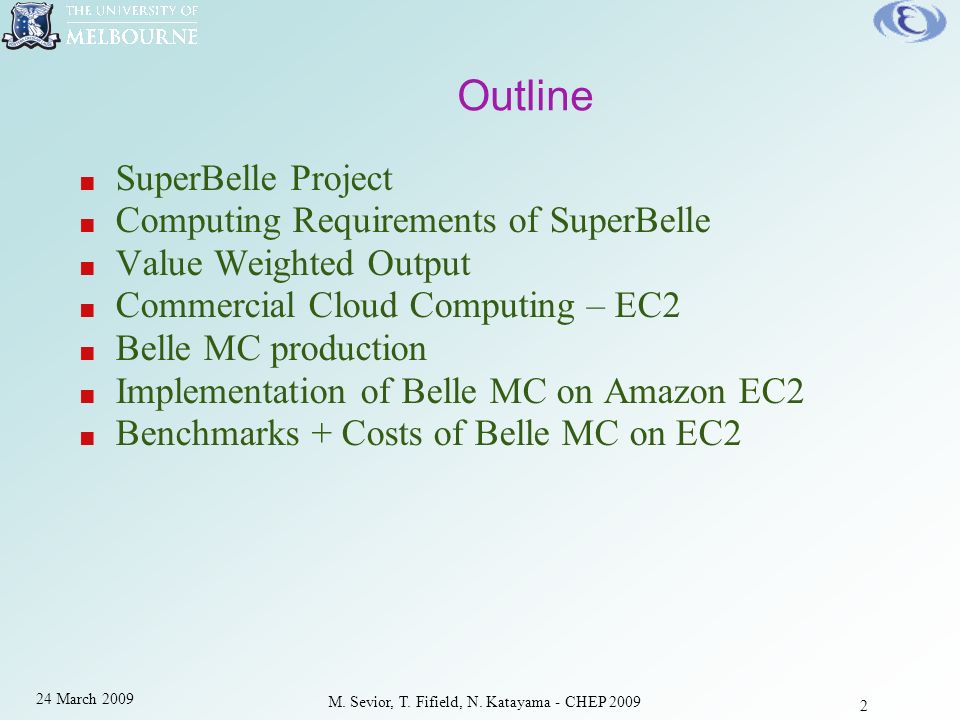 THE UNIVERSITY OF MELBOURNE

Outline

SuperBelle Project
Computing Requirements of SuperBelle
Value Weighted Output
Commercial Cloud Computing – EC2
Belle MC production
Implementation of Belle MC on Amazon EC2
Benchmarks + Costs of Belle MC on EC2

24 March 2009

M. Sevior, T. Fifield, N. Katayama - CHEP 2009

2